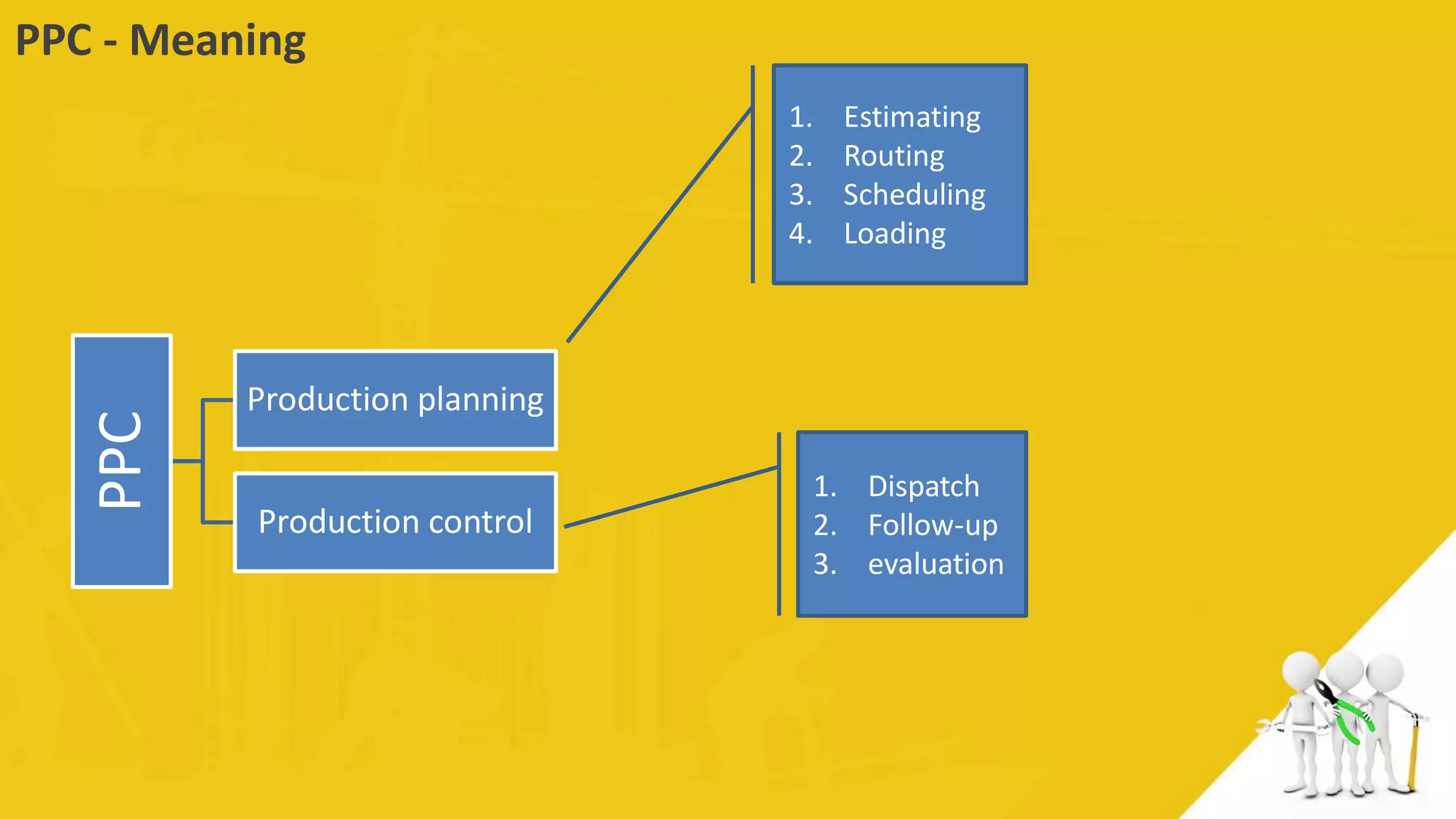 PPC - Meaning

PPC

Production planning

Production control

1. Estimating
2. Routing
3. Scheduling
4. Loading

1. Dispatch
2. Follow-up
3. evaluation